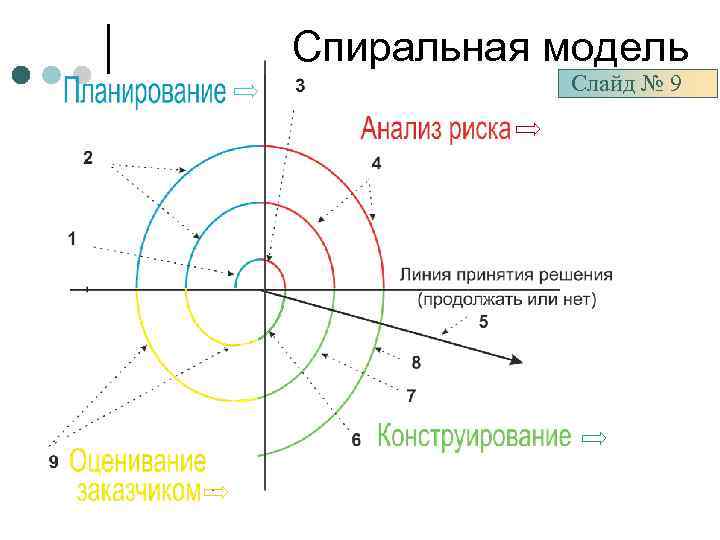 Спиральная модель

Слайд № 9

Планирование ⇨

3

Анализ риска ⇨

2

4

1

Линия принятия решения (продолжать или нет)

5

8

7

6

Конструирование ⇨

9

Оценивание заказчиком ⇨